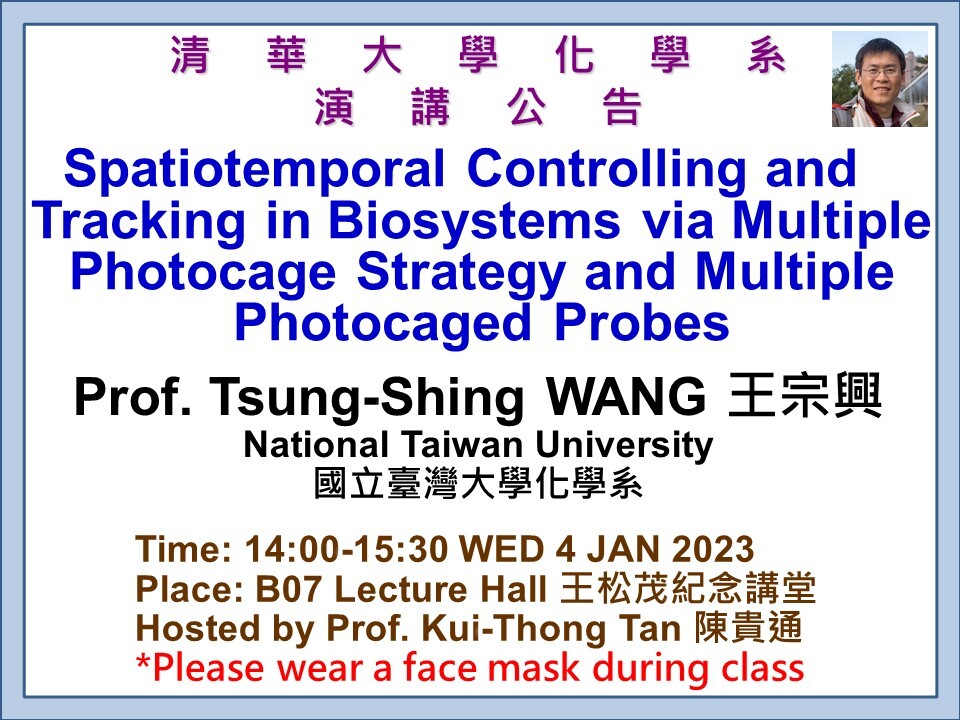 清 華 大 學 化 學 系
演 講 公 告

Spatiotemporal Controlling and Tracking in Biosystems via Multiple Photocage Strategy and Multiple Photocaged Probes

Prof. Tsung-Shing WANG 王宗興
National Taiwan University
國立臺灣大學化學系

Time: 14:00-15:30 WED 4 JAN 2023
Place: B07 Lecture Hall 王松茂紀念講堂
Hosted by Prof. Kui-Thong Tan 陳貴通
*Please wear a face mask during class